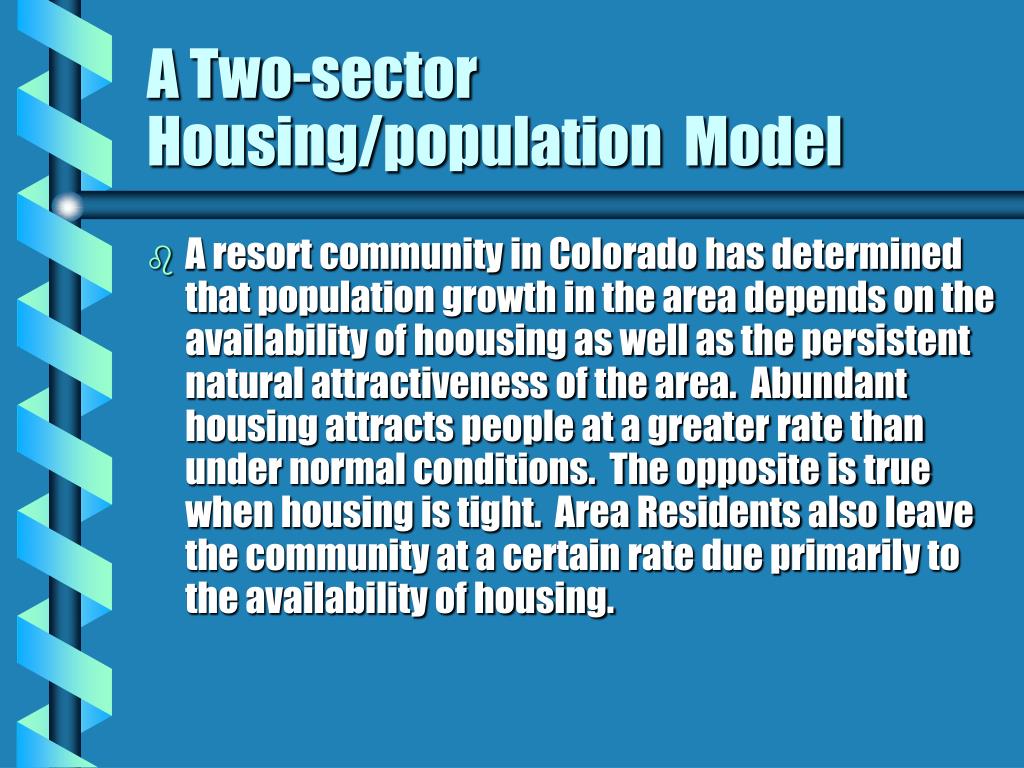 A Two-sector Housing/population Model

A resort community in Colorado has determined that population growth in the area depends on the availability of hoousing as well as the persistent natural attractiveness of the area. Abundant housing attracts people at a greater rate than under normal conditions. The opposite is true when housing is tight. Area Residents also leave the community at a certain rate due primarily to the availability of housing.